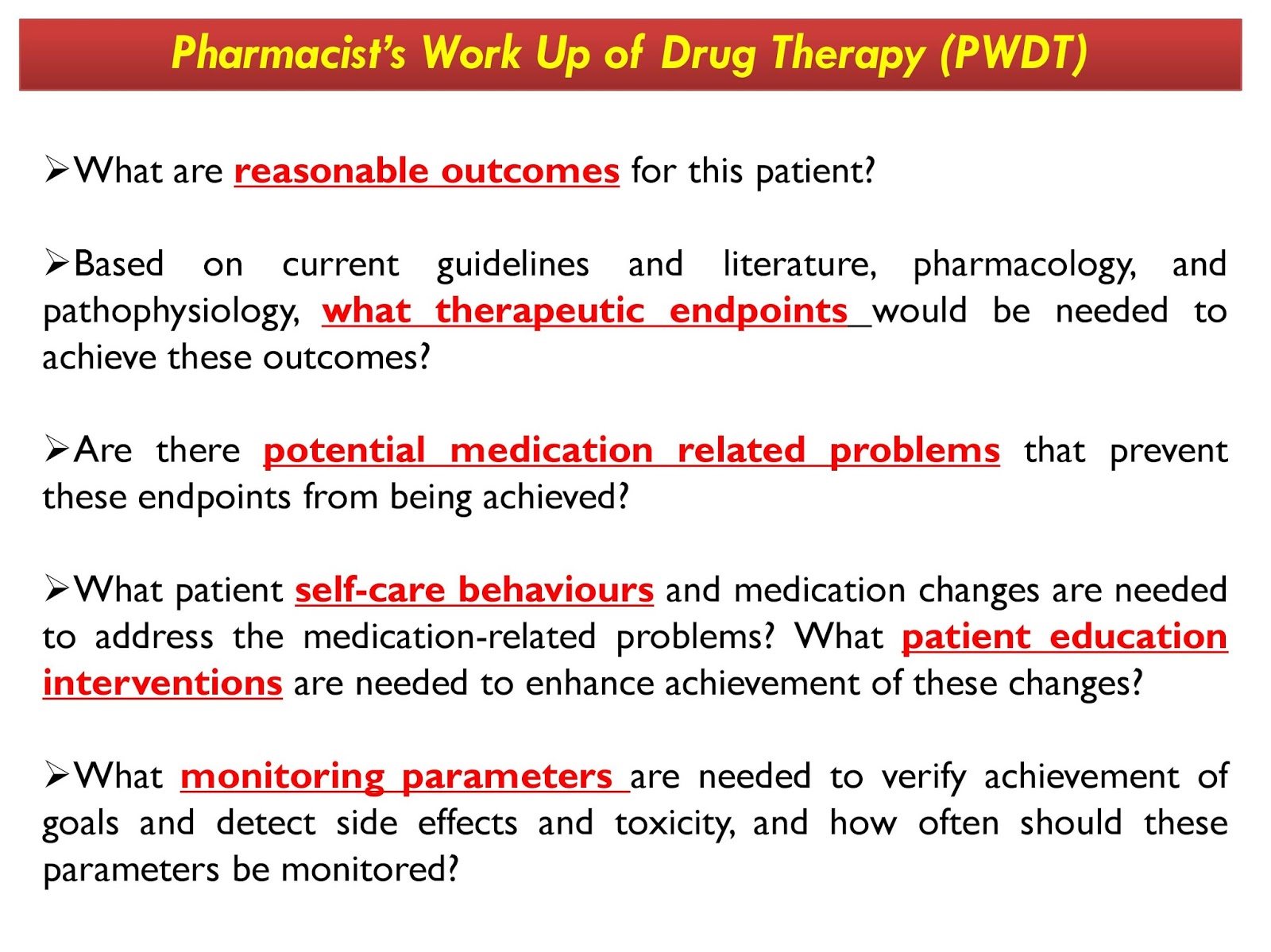 Pharmacist's Work Up of Drug Therapy (PWDT)

➢What are reasonable outcomes for this patient?

➢Based on current guidelines and literature, pharmacology, and pathophysiology, what therapeutic endpoints would be needed to achieve these outcomes?

➢Are there potential medication related problems that prevent these endpoints from being achieved?

➢What patient self-care behaviours and medication changes are needed to address the medication-related problems? What patient education interventions are needed to enhance achievement of these changes?

➢What monitoring parameters are needed to verify achievement of goals and detect side effects and toxicity, and how often should these parameters be monitored?